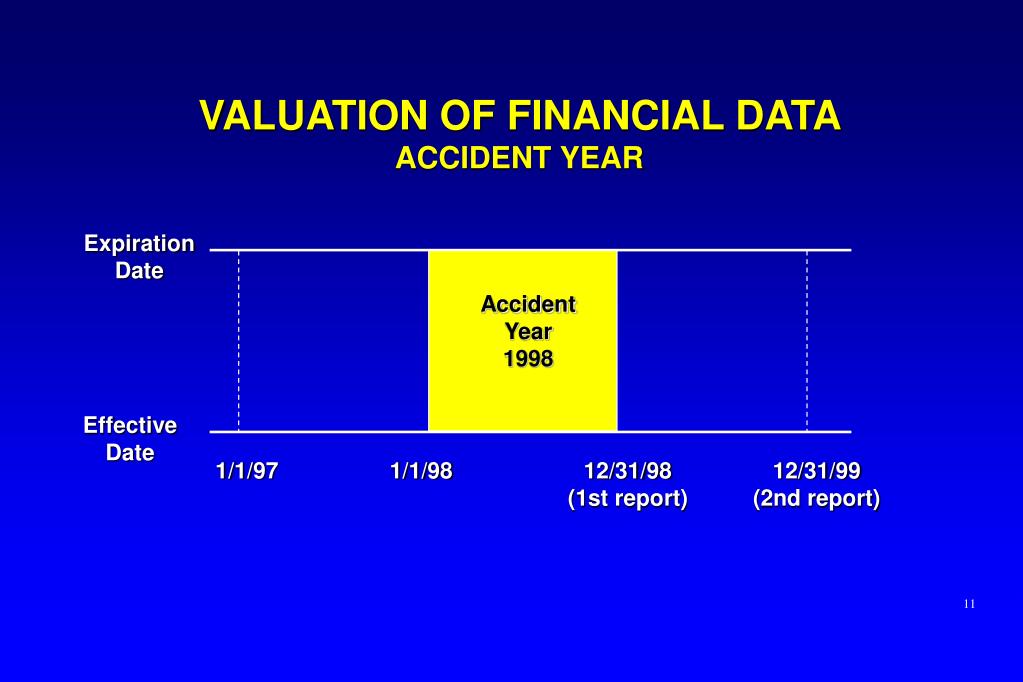 VALUATION OF FINANCIAL DATA
ACCIDENT YEAR

Expiration Date

Accident Year 1998

Effective Date

1/1/97

1/1/98

12/31/98
(1st report)

12/31/99
(2nd report)

11